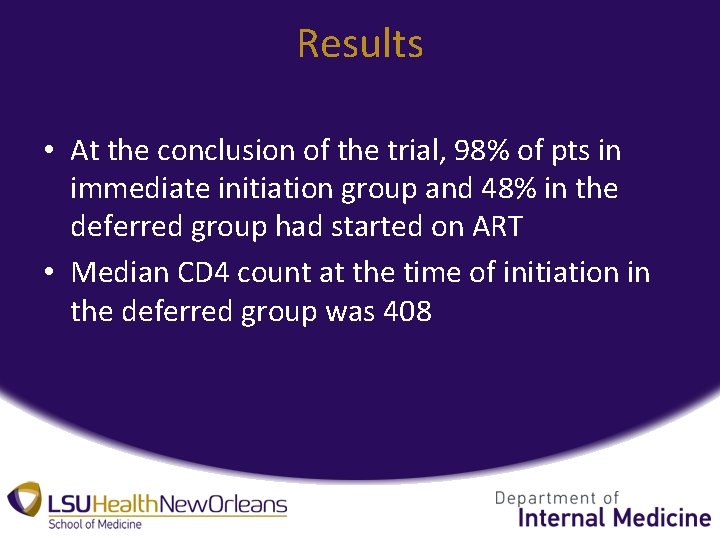 Results

• At the conclusion of the trial, 98% of pts in immediate initiation group and 48% in the deferred group had started on ART
• Median CD4 count at the time of initiation in the deferred group was 408

LSUHealthNewOrleans
School of Medicine

Department of
Internal Medicine